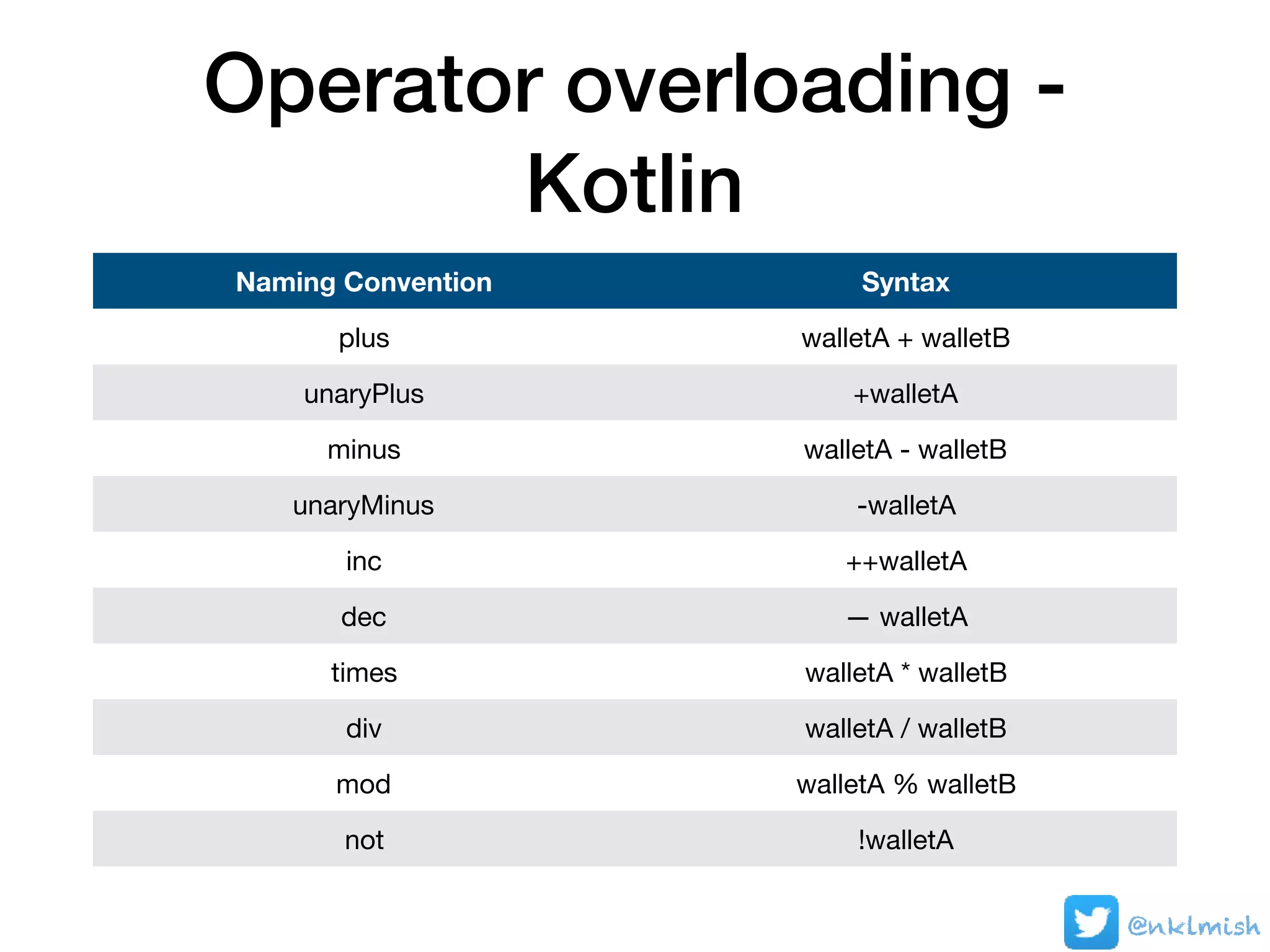 Operator overloading - Kotlin

| Naming Convention | Syntax |
|---|---|
| plus | walletA + walletB |
| unaryPlus | +walletA |
| minus | walletA - walletB |
| unaryMinus | -walletA |
| inc | ++walletA |
| dec | — walletA |
| times | walletA * walletB |
| div | walletA / walletB |
| mod | walletA % walletB |
| not | !walletA |

@nklmish